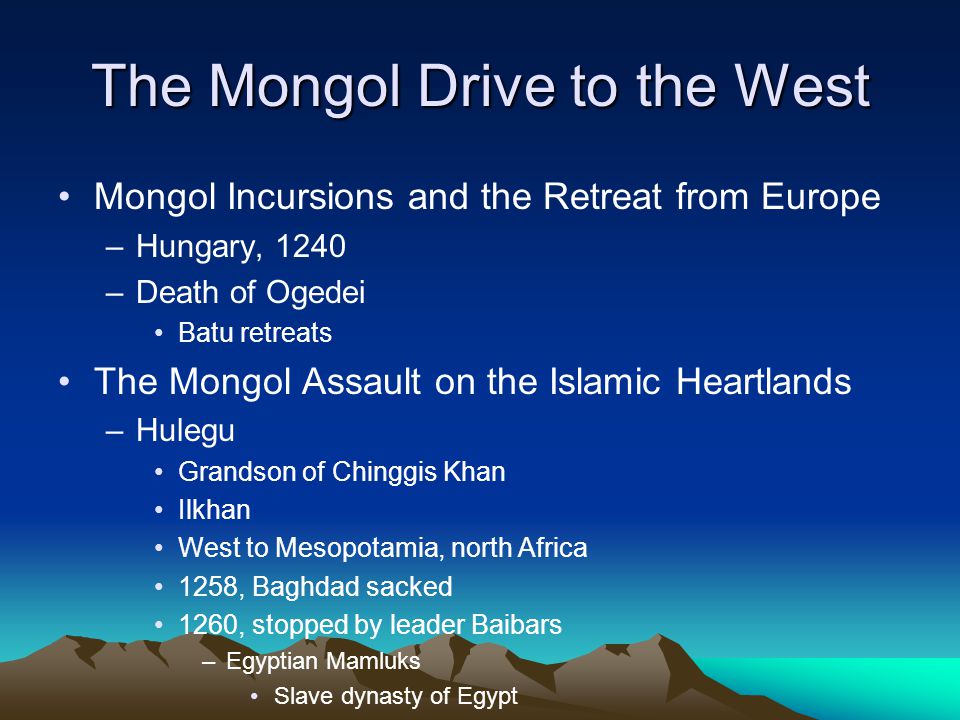 The Mongol Drive to the West

• Mongol Incursions and the Retreat from Europe
– Hungary, 1240
– Death of Ogedei
• Batu retreats
• The Mongol Assault on the Islamic Heartlands
– Hulegu
• Grandson of Chinggis Khan
• Ilkhan
• West to Mesopotamia, north Africa
• 1258, Baghdad sacked
• 1260, stopped by leader Baibars
– Egyptian Mamluks
• Slave dynasty of Egypt